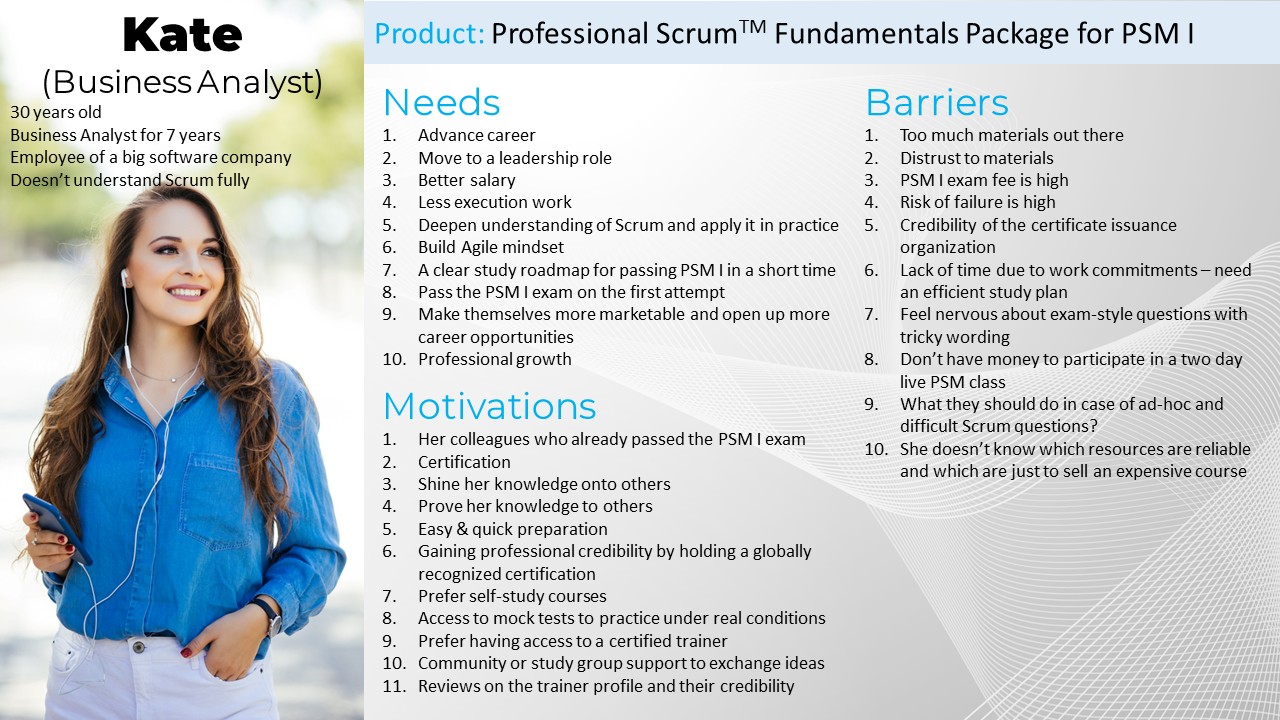 Kate
(Business Analyst)
30 years old
Business Analyst for 7 years
Employee of a big software company
Doesn't understand Scrum fully

Product: Professional Scrum$^{TM}$ Fundamentals Package for PSM I

Needs
1. Advance career
2. Move to a leadership role
3. Better salary
4. Less execution work
5. Deepen understanding of Scrum and apply it in practice
6. Build Agile mindset
7. A clear study roadmap for passing PSM I in a short time
8. Pass the PSM I exam on the first attempt
9. Make themselves more marketable and open up more career opportunities
10. Professional growth

Motivations
1. Her colleagues who already passed the PSM I exam
2. Certification
3. Shine her knowledge onto others
4. Prove her knowledge to others
5. Easy & quick preparation
6. Gaining professional credibility by holding a globally recognized certification
7. Prefer self-study courses
8. Access to mock tests to practice under real conditions
9. Prefer having access to a certified trainer
10. Community or study group support to exchange ideas
11. Reviews on the trainer profile and their credibility

Barriers
1. Too much materials out there
2. Distrust to materials
3. PSM I exam fee is high
4. Risk of failure is high
5. Credibility of the certificate issuance organization
6. Lack of time due to work commitments – need an efficient study plan
7. Feel nervous about exam-style questions with tricky wording
8. Don't have money to participate in a two day live PSM class
9. What they should do in case of ad-hoc and difficult Scrum questions?
10. She doesn't know which resources are reliable and which are just to sell an expensive course